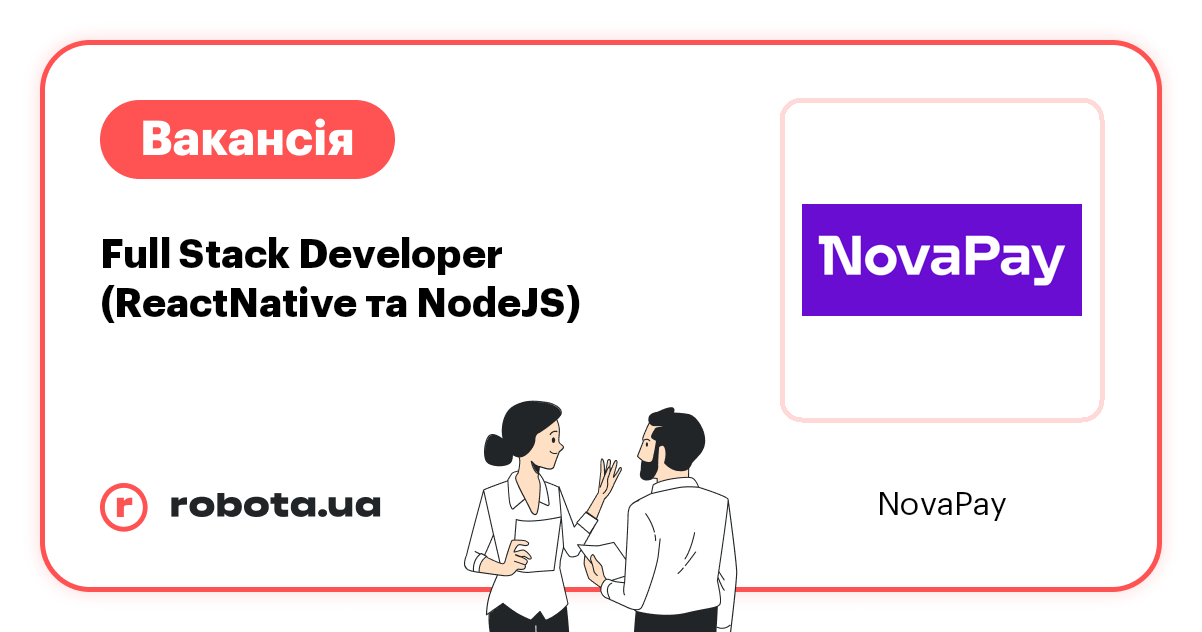 Вакансія

Full Stack Developer (ReactNative та NodeJS)

NovaPay

r robota.ua

NovaPay